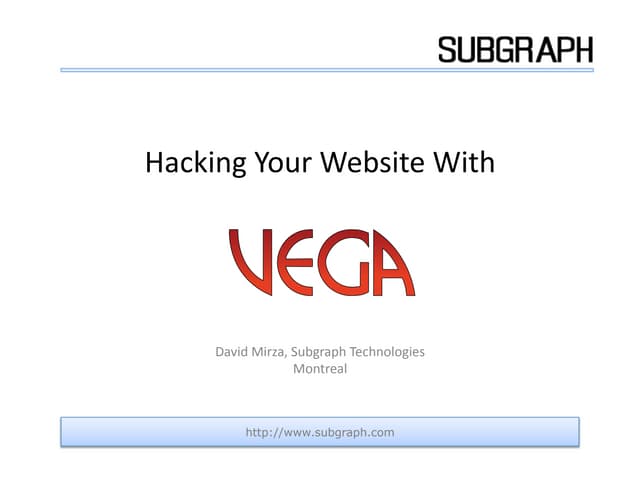 SUBGRAPH

Hacking Your Website With

VEGA

David Mirza, Subgraph Technologies
Montreal

http://www.subgraph.com